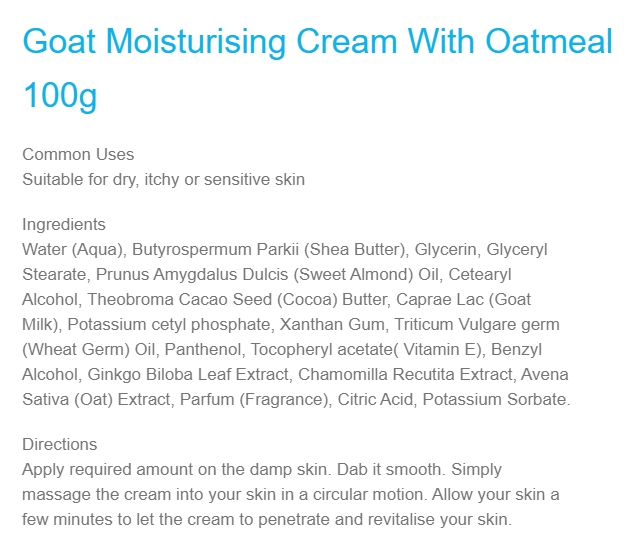 Goat Moisturising Cream With Oatmeal 100g

Common Uses
Suitable for dry, itchy or sensitive skin

Ingredients
Water (Aqua), Butyrospermum Parkii (Shea Butter), Glycerin, Glyceryl Stearate, Prunus Amygdalus Dulcis (Sweet Almond) Oil, Cetearyl Alcohol, Theobroma Cacao Seed (Cocoa) Butter, Caprae Lac (Goat Milk), Potassium cetyl phosphate, Xanthan Gum, Triticum Vulgare germ (Wheat Germ) Oil, Panthenol, Tocopheryl acetate( Vitamin E), Benzyl Alcohol, Ginkgo Biloba Leaf Extract, Chamomilla Recutita Extract, Avena Sativa (Oat) Extract, Parfum (Fragrance), Citric Acid, Potassium Sorbate.

Directions
Apply required amount on the damp skin. Dab it smooth. Simply massage the cream into your skin in a circular motion. Allow your skin a few minutes to let the cream to penetrate and revitalise your skin.